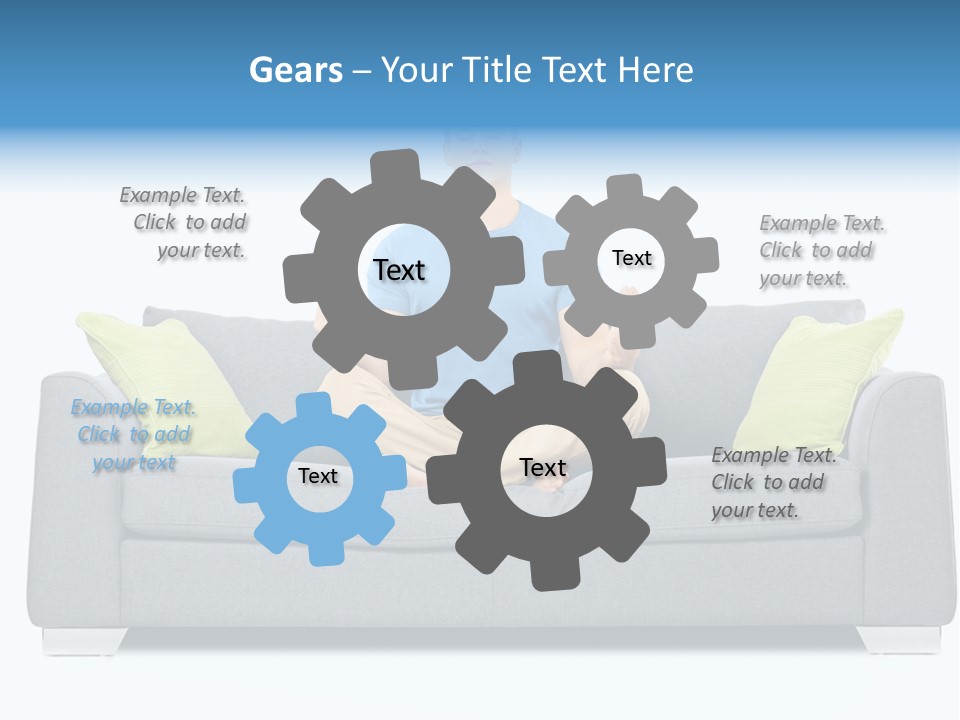 Gears – Your Title Text Here

Example Text. Click to add your text.

Text

Text

Example Text. Click to add your text.

Example Text. Click to add your text

Text

Text

Example Text. Click to add your text.